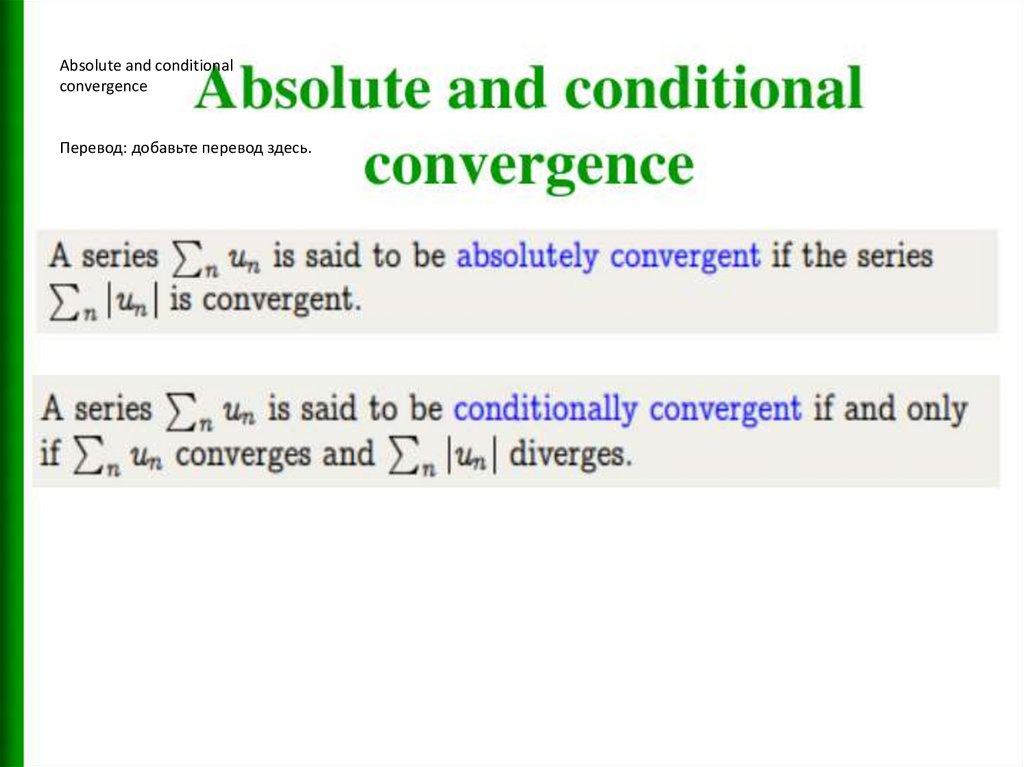 Absolute and conditional convergence

Перевод: добавьте перевод здесь.

Absolute and conditional convergence

A series $\sum_n u_n$ is said to be absolutely convergent if the series $\sum_n |u_n|$ is convergent.

A series $\sum_n u_n$ is said to be conditionally convergent if and only if $\sum_n u_n$ converges and $\sum_n |u_n|$ diverges.